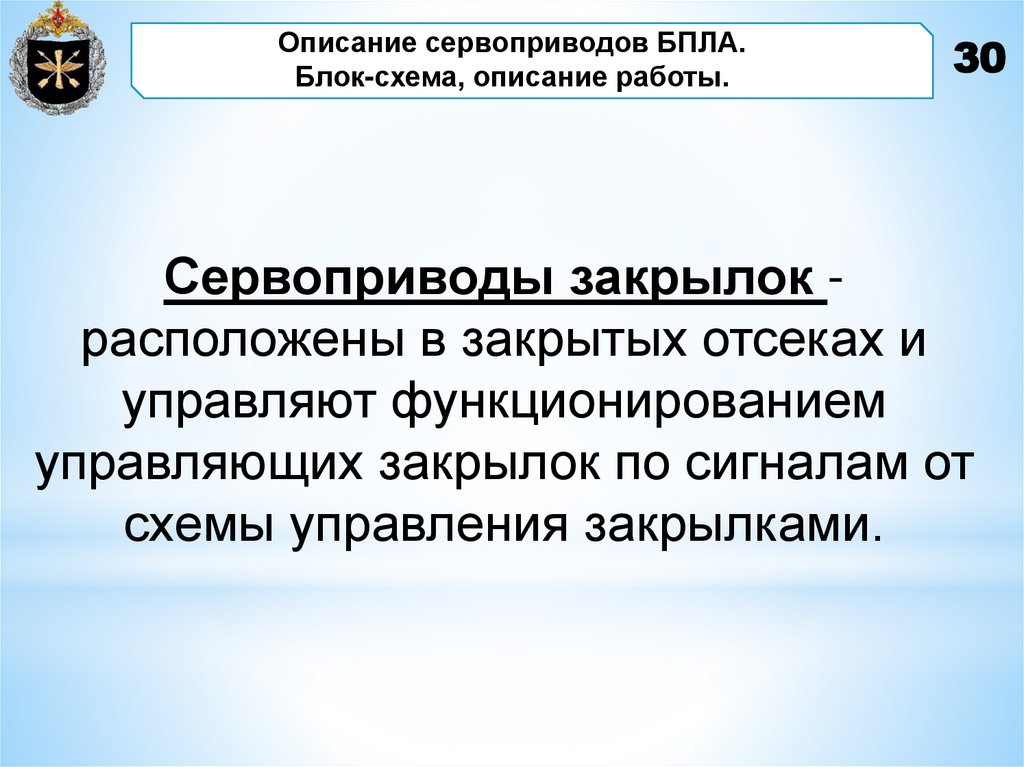 Описание сервоприводов БПЛА.
Блок-схема, описание работы.

30

Сервоприводы закрылок - расположены в закрытых отсеках и управляют функционированием управляющих закрылок по сигналам от схемы управления закрылками.